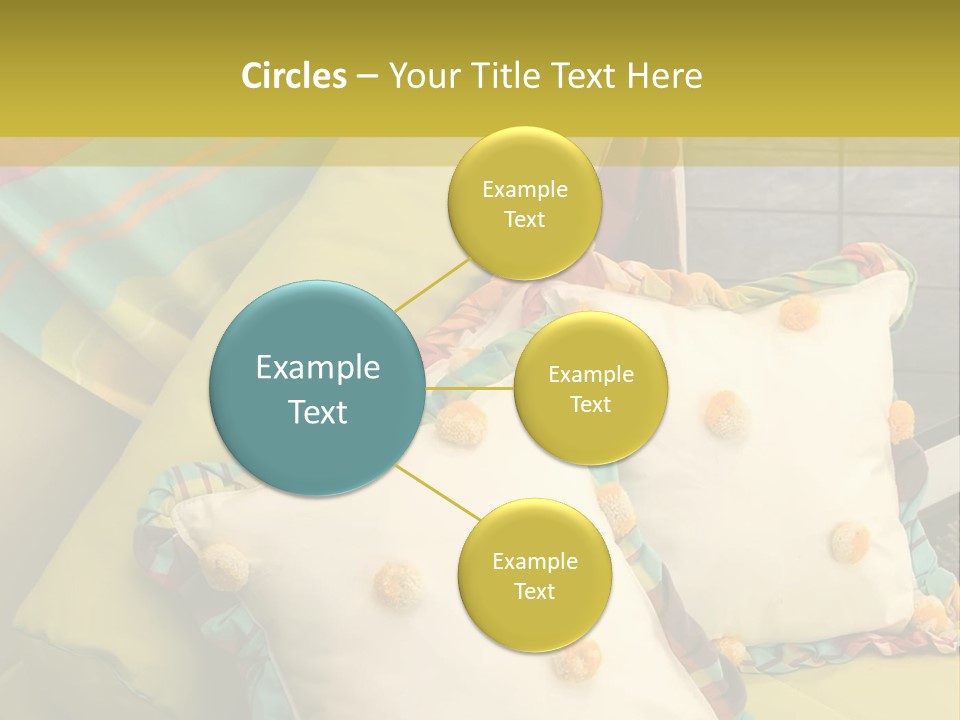 Circles – Your Title Text Here

Example Text

Example Text

Example Text

Example Text